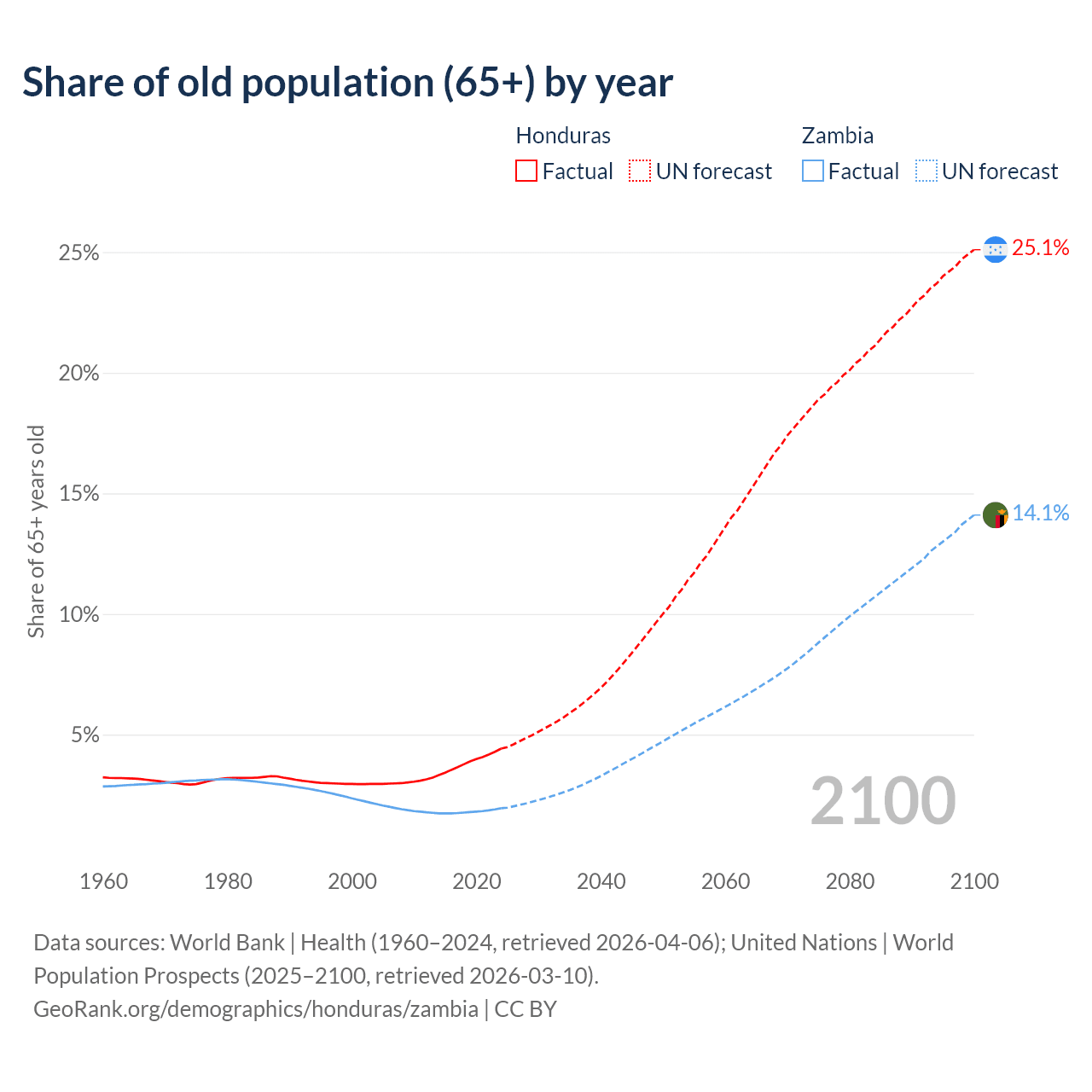 Share of old population (65+) by year

Honduras
Factual UN forecast

Zambia
Factual UN forecast

Share of 65+ years old

25%
20%
15%
10%
5%

25.1%
14.1%

2100

1960 1980 2000 2020 2040 2060 2080 2100

Data sources: World Bank | Health (1960–2024, retrieved 2026-04-06); United Nations | World Population Prospects (2025–2100, retrieved 2026-03-10).
GeoRank.org/demographics/honduras/zambia | CC BY